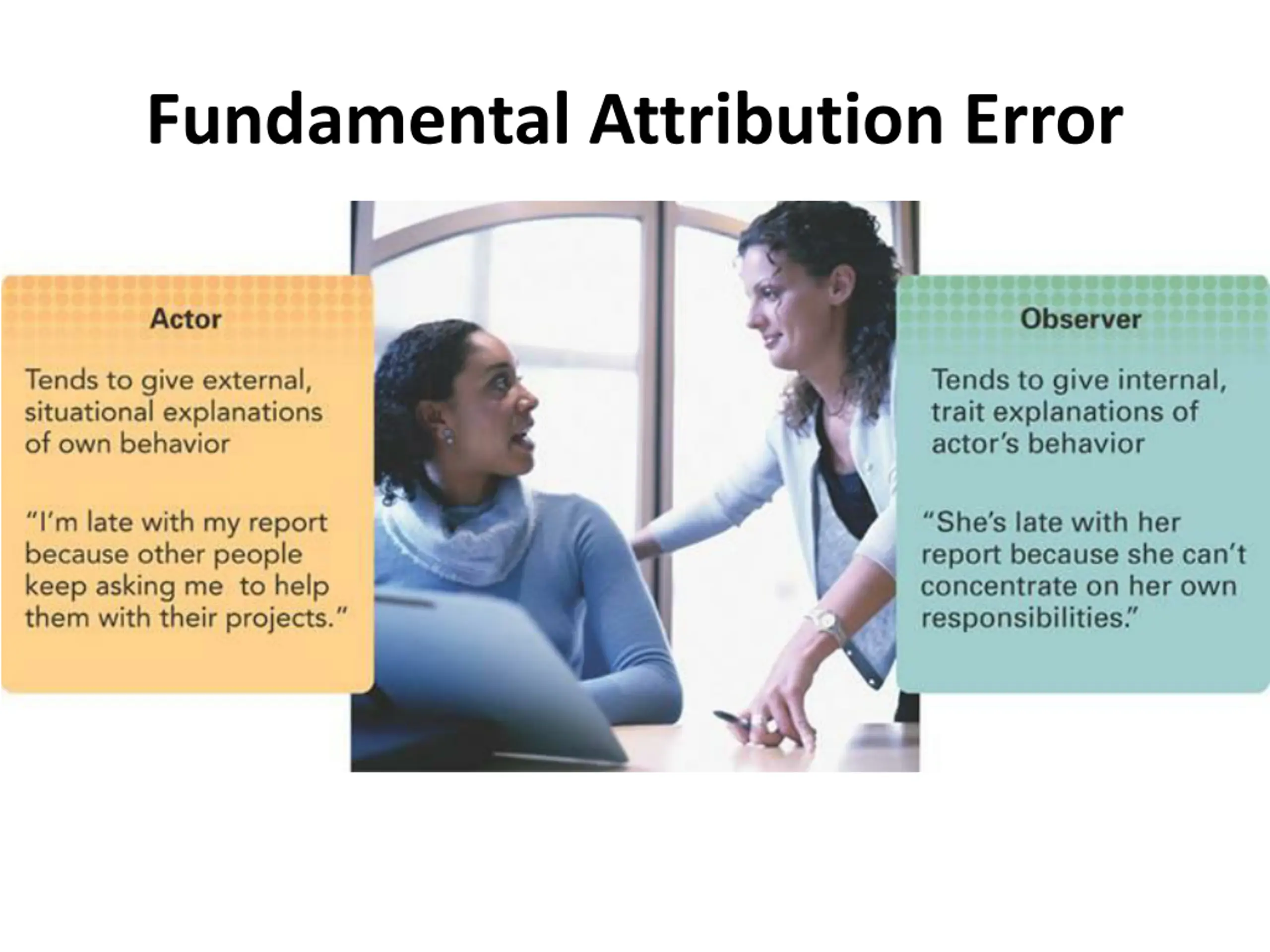 Fundamental Attribution Error

Actor

Tends to give external, situational explanations of own behavior

“I’m late with my report because other people keep asking me to help them with their projects.”

Observer

Tends to give internal, trait explanations of actor’s behavior

“She’s late with her report because she can’t concentrate on her own responsibilities.”